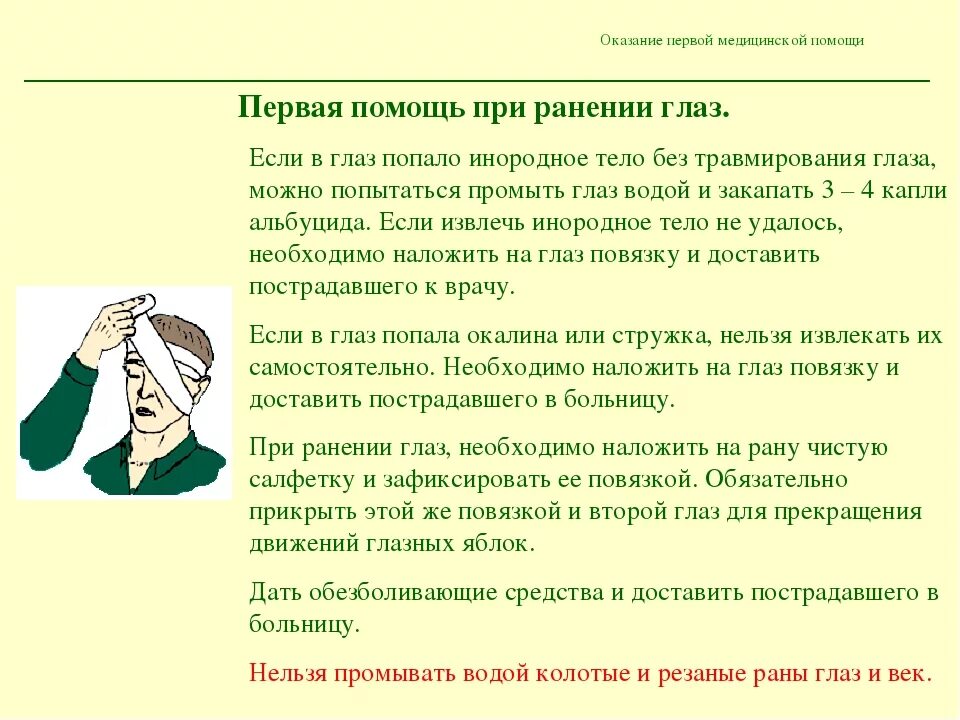 Оказание первой медицинской помощи

Первая помощь при ранении глаз.

Если в глаз попало инородное тело без травмирования глаза, можно попытаться промыть глаз водой и закапать 3 – 4 капли альбуцида. Если извлечь инородное тело не удалось, необходимо наложить на глаз повязку и доставить пострадавшего к врачу.

Если в глаз попала окалина или стружка, нельзя извлекать их самостоятельно. Необходимо наложить на глаз повязку и доставить пострадавшего в больницу.

При ранении глаз, необходимо наложить на рану чистую салфетку и зафиксировать ее повязкой. Обязательно прикрыть этой же повязкой и второй глаз для прекращения движений глазных яблок.

Дать обезболивающие средства и доставить пострадавшего в больницу.

Нельзя промывать водой колотые и резаные раны глаз и век.